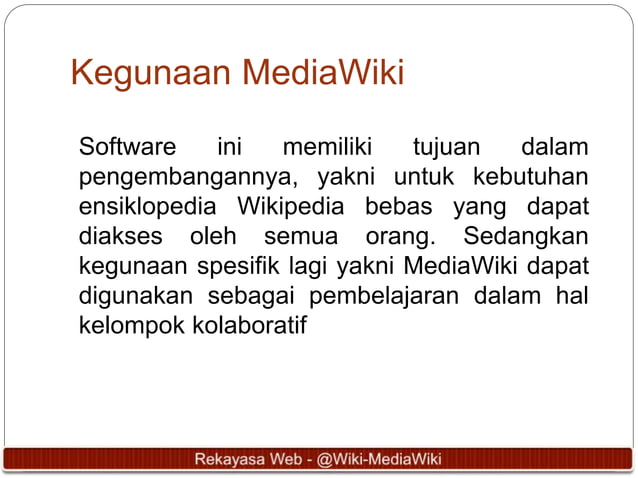 Kegunaan MediaWiki

Software ini memiliki tujuan dalam pengembangannya, yakni untuk kebutuhan ensiklopedia Wikipedia bebas yang dapat diakses oleh semua orang. Sedangkan kegunaan spesifik lagi yakni MediaWiki dapat digunakan sebagai pembelajaran dalam hal kelompok kolaboratif

Rekayasa Web - @Wiki-MediaWiki